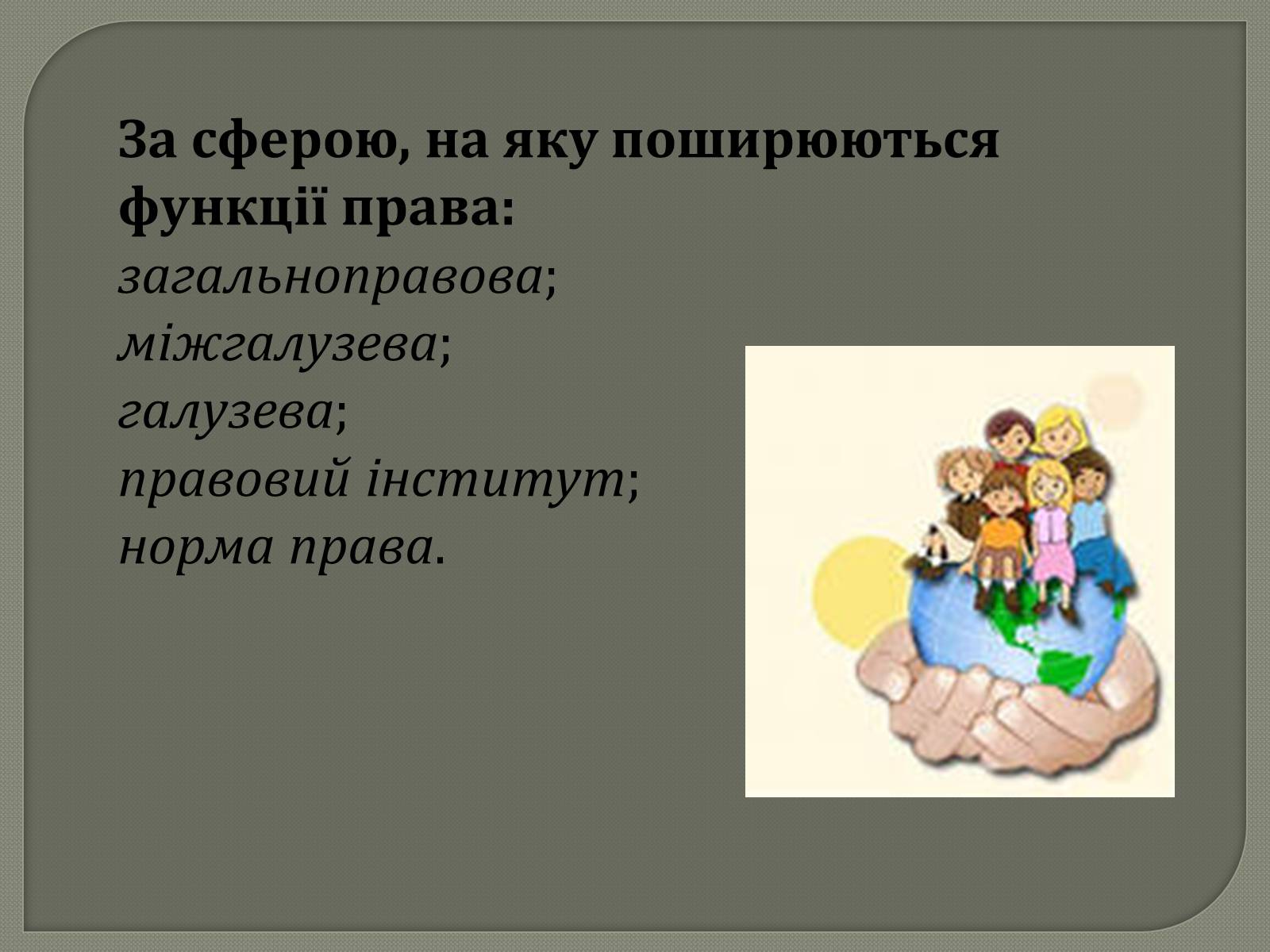 За сферою, на яку поширюються функції права:

загальноправова;
міжгалузева;
галузева;
правовий інститут;
норма права.